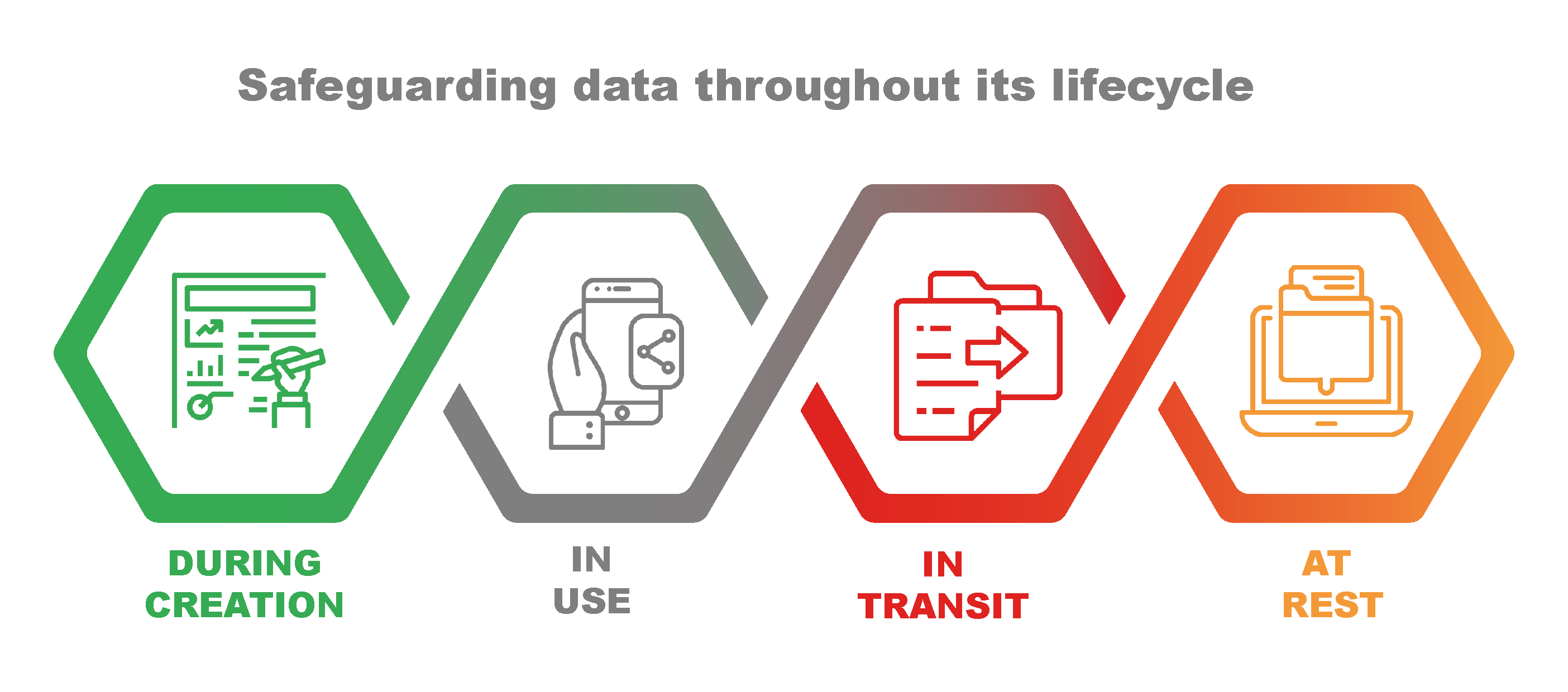 Safeguarding data throughout its lifecycle

DURING CREATION

IN USE

IN TRANSIT

AT REST